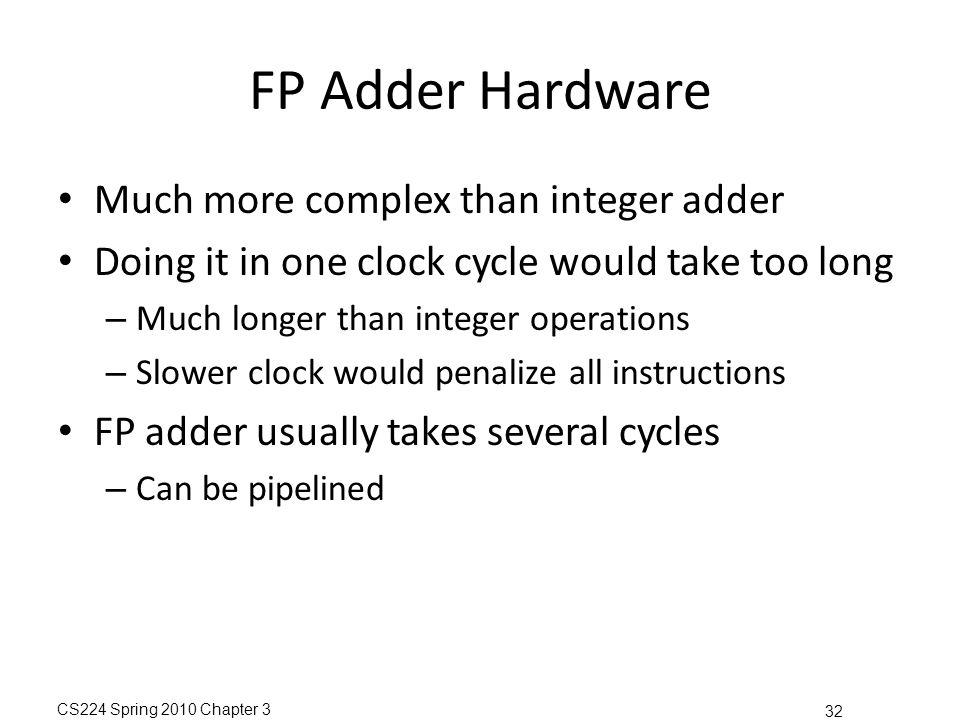 FP Adder Hardware

• Much more complex than integer adder
• Doing it in one clock cycle would take too long
– Much longer than integer operations
– Slower clock would penalize all instructions
• FP adder usually takes several cycles
– Can be pipelined

CS224 Spring 2010 Chapter 3

32